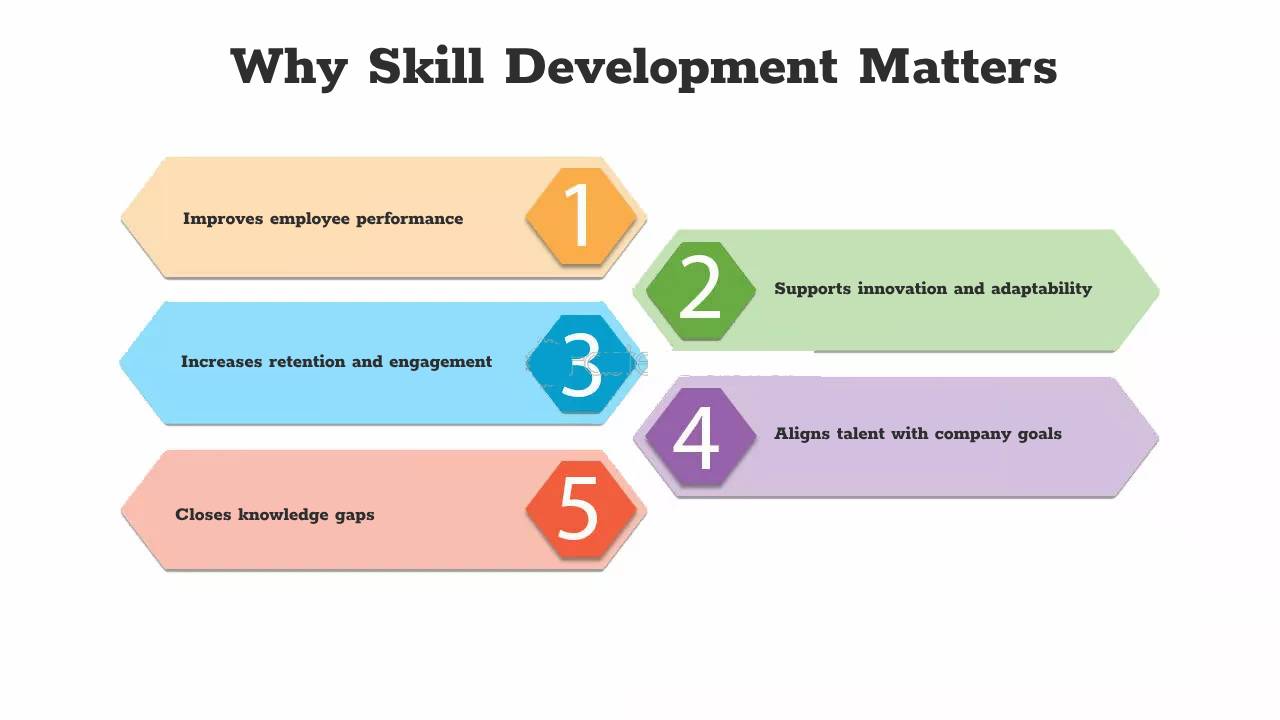 Why Skill Development Matters

Improves employee performance
1

2
Supports innovation and adaptability

Increases retention and engagement
3

4
Aligns talent with company goals

Closes knowledge gaps
5